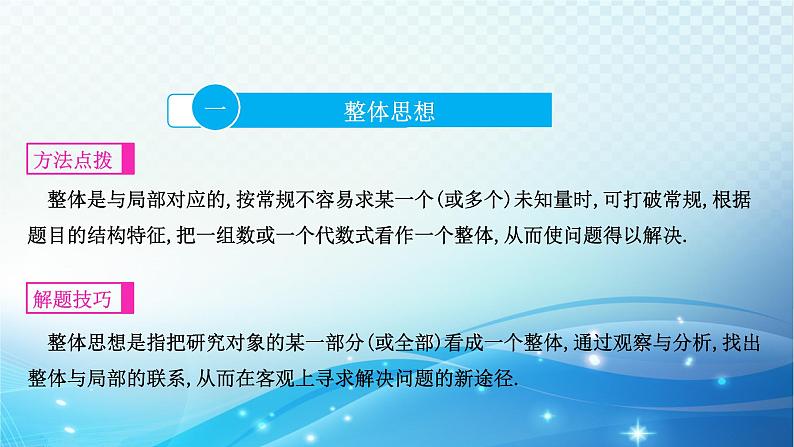 一 整体思想

方法点拨

整体是与局部对应的，按常规不容易求某一个(或多个)未知量时，可打破常规，根据题目的结构特征，把一组数或一个代数式看作一个整体，从而使问题得以解决.

解题技巧

整体思想是指把研究对象的某一部分(或全部)看成一个整体，通过观察与分析，找出整体与局部的联系，从而在客观上寻求解决问题的新途径.